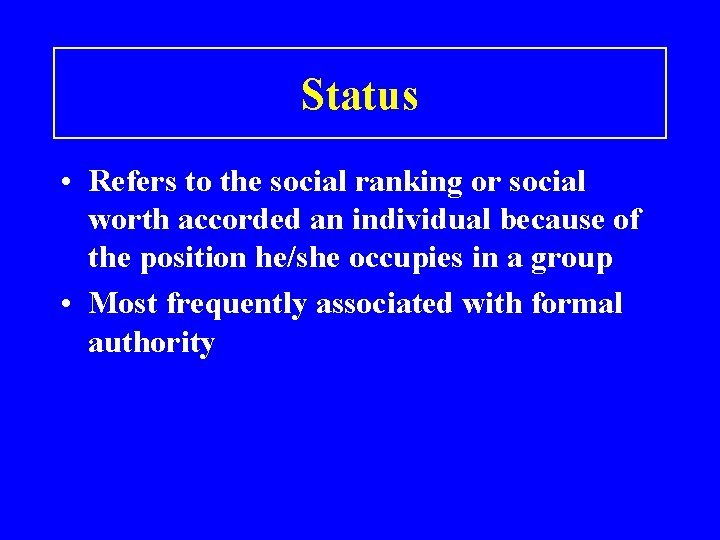 Status

• Refers to the social ranking or social worth accorded an individual because of the position he/she occupies in a group

• Most frequently associated with formal authority